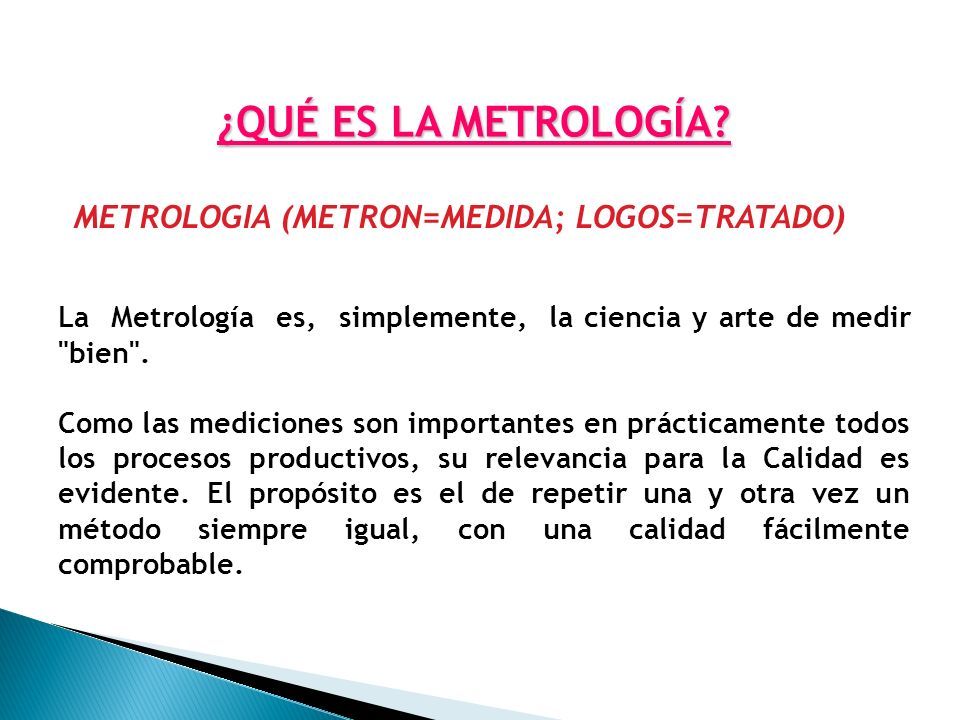 ¿QUÉ ES LA METROLOGÍA?

METROLOGIA (METRON=MEDIDA; LOGOS=TRATADO)

La Metrología es, simplemente, la ciencia y arte de medir "bien".

Como las mediciones son importantes en prácticamente todos los procesos productivos, su relevancia para la Calidad es evidente. El propósito es el de repetir una y otra vez un método siempre igual, con una calidad fácilmente comprobable.